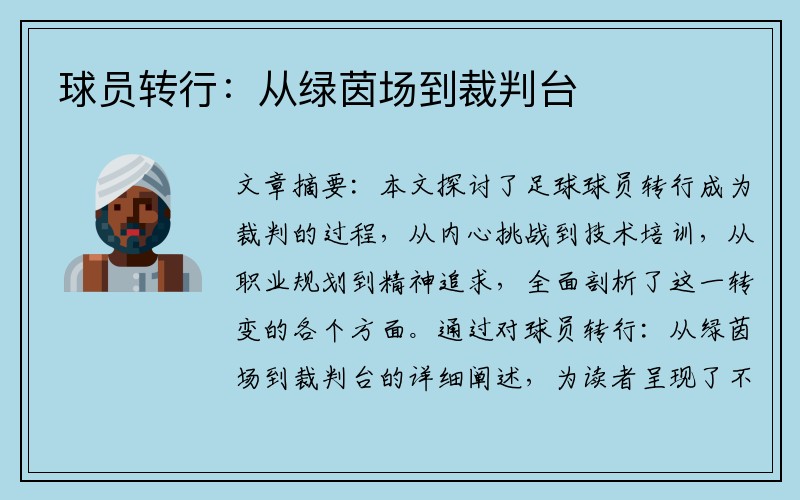 球员转行：从绿茵场到裁判台

文章摘要：本文探讨了足球球员转行成为裁判的过程，从内心挑战到技术培训，从职业规划到精神追求，全面剖析了这一转变的各个方面。通过对球员转行：从绿茵场到裁判台的详细阐述，为读者呈现了不